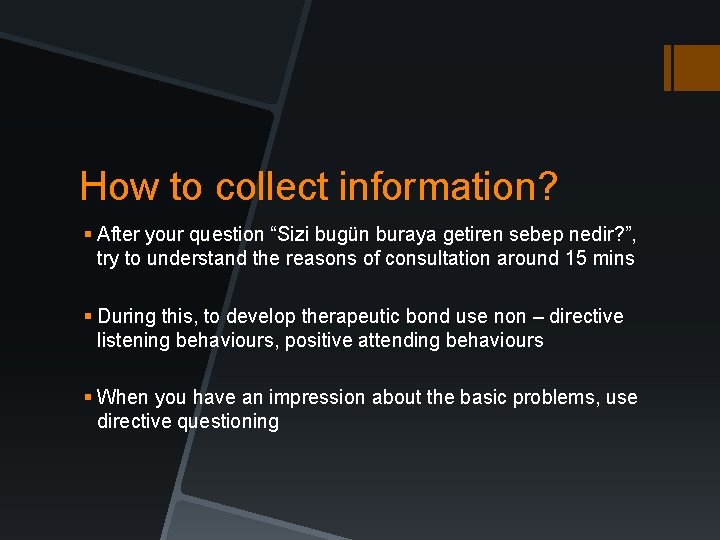 How to collect information?

▪ After your question “Sizi bugün buraya getiren sebep nedir?”, try to understand the reasons of consultation around 15 mins

▪ During this, to develop therapeutic bond use non – directive listening behaviours, positive attending behaviours

▪ When you have an impression about the basic problems, use directive questioning